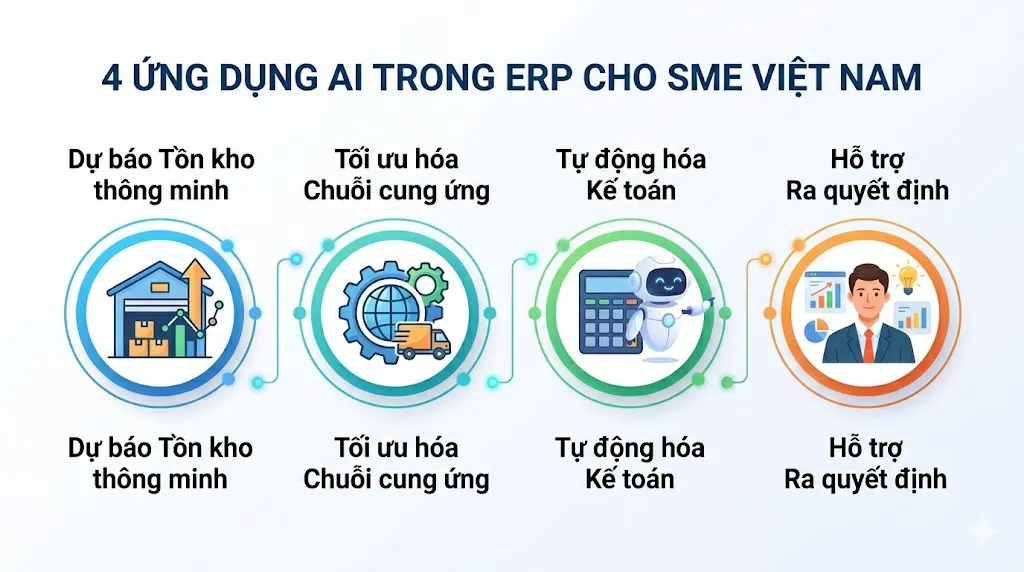 4 ỨNG DỤNG AI TRONG ERP CHO SME VIỆT NAM

Dự báo Tồn kho thông minh

Tối ưu hóa Chuỗi cung ứng

Tự động hóa Kế toán

Hỗ trợ Ra quyết định

Dự báo Tồn kho thông minh

Tối ưu hóa Chuỗi cung ứng

Tự động hóa Kế toán

Hỗ trợ Ra quyết định